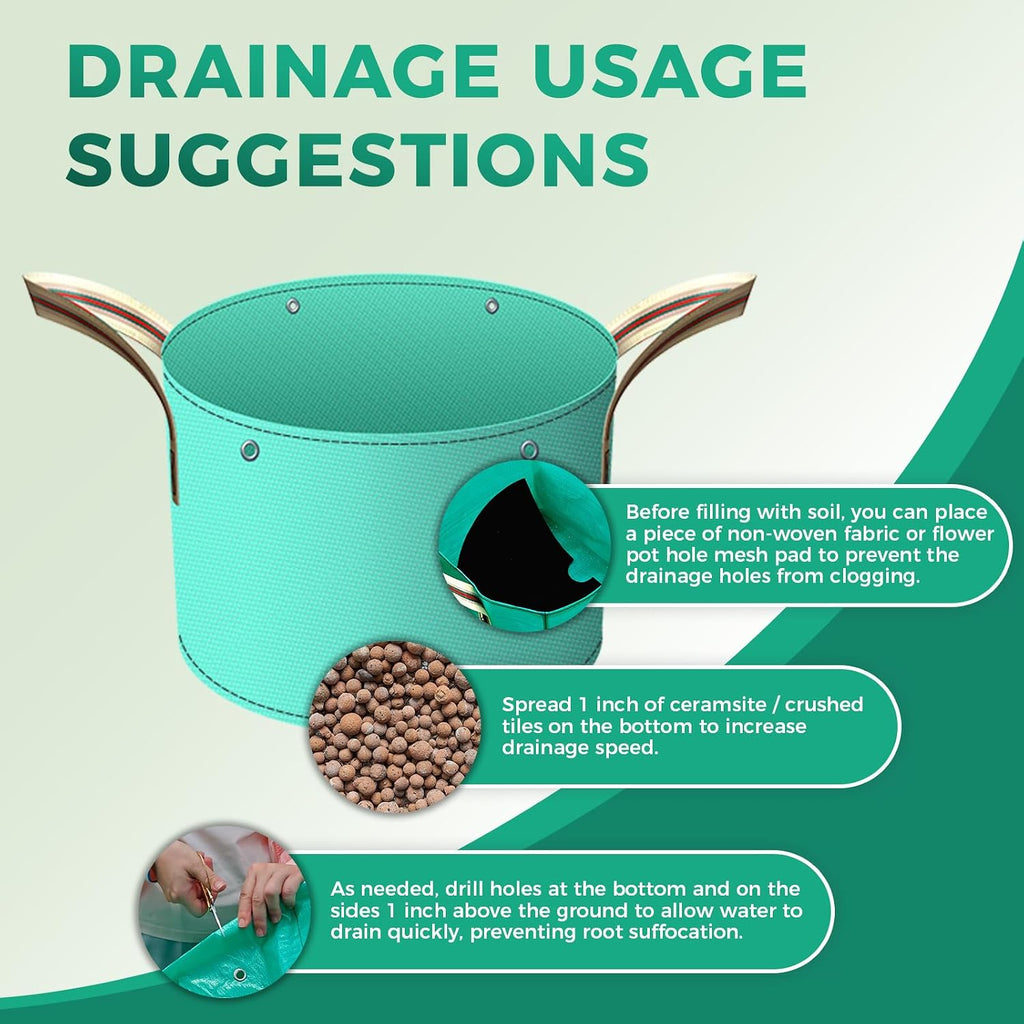 DRAINAGE USAGE SUGGESTIONS

Before filling with soil, you can place a piece of non-woven fabric or flower pot hole mesh pad to prevent the drainage holes from clogging.

Spread 1 inch of ceramsite / crushed tiles on the bottom to increase drainage speed.

As needed, drill holes at the bottom and on the sides 1 inch above the ground to allow water to drain quickly, preventing root suffocation.